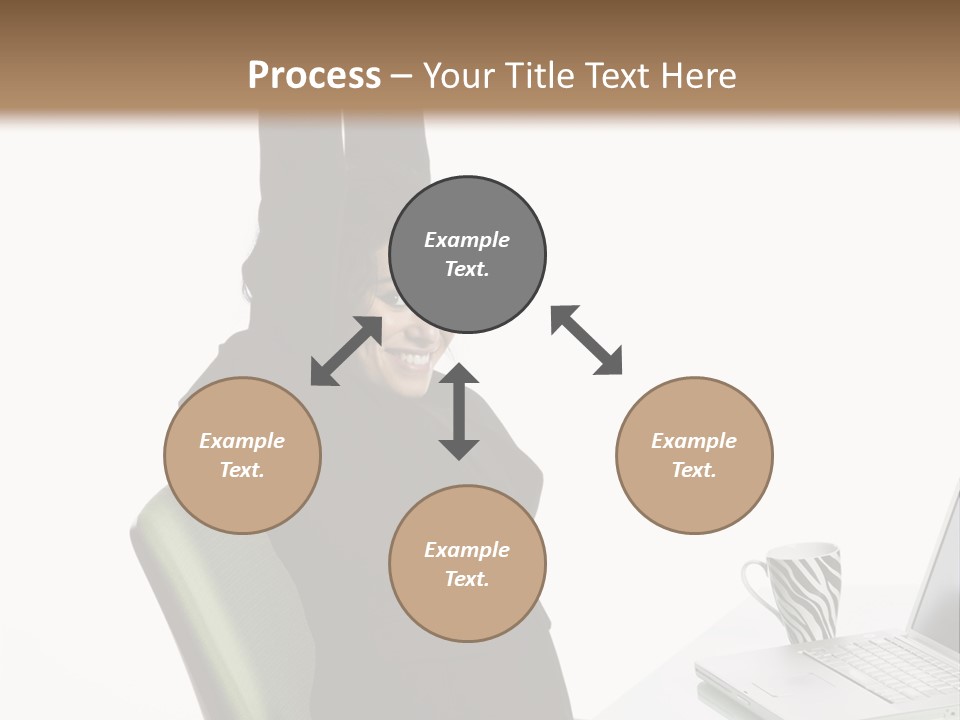 Process – Your Title Text Here

Example Text.

Example Text.

Example Text.

Example Text.